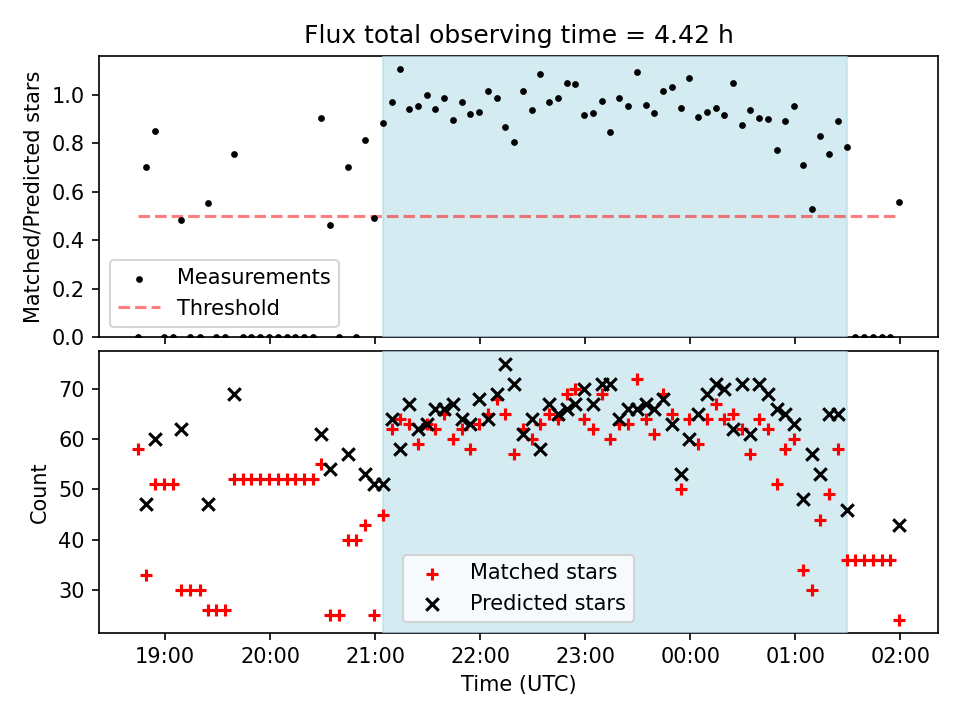 Flux total observing time = 4.42 h

Matched/Predicted stars

1.0
0.8
0.6
0.4
0.2
0.0

Measurements
Threshold

Count

70
60
50
40
30

Matched stars
Predicted stars

19:00
20:00
21:00
22:00
23:00
00:00
01:00
02:00

Time (UTC)